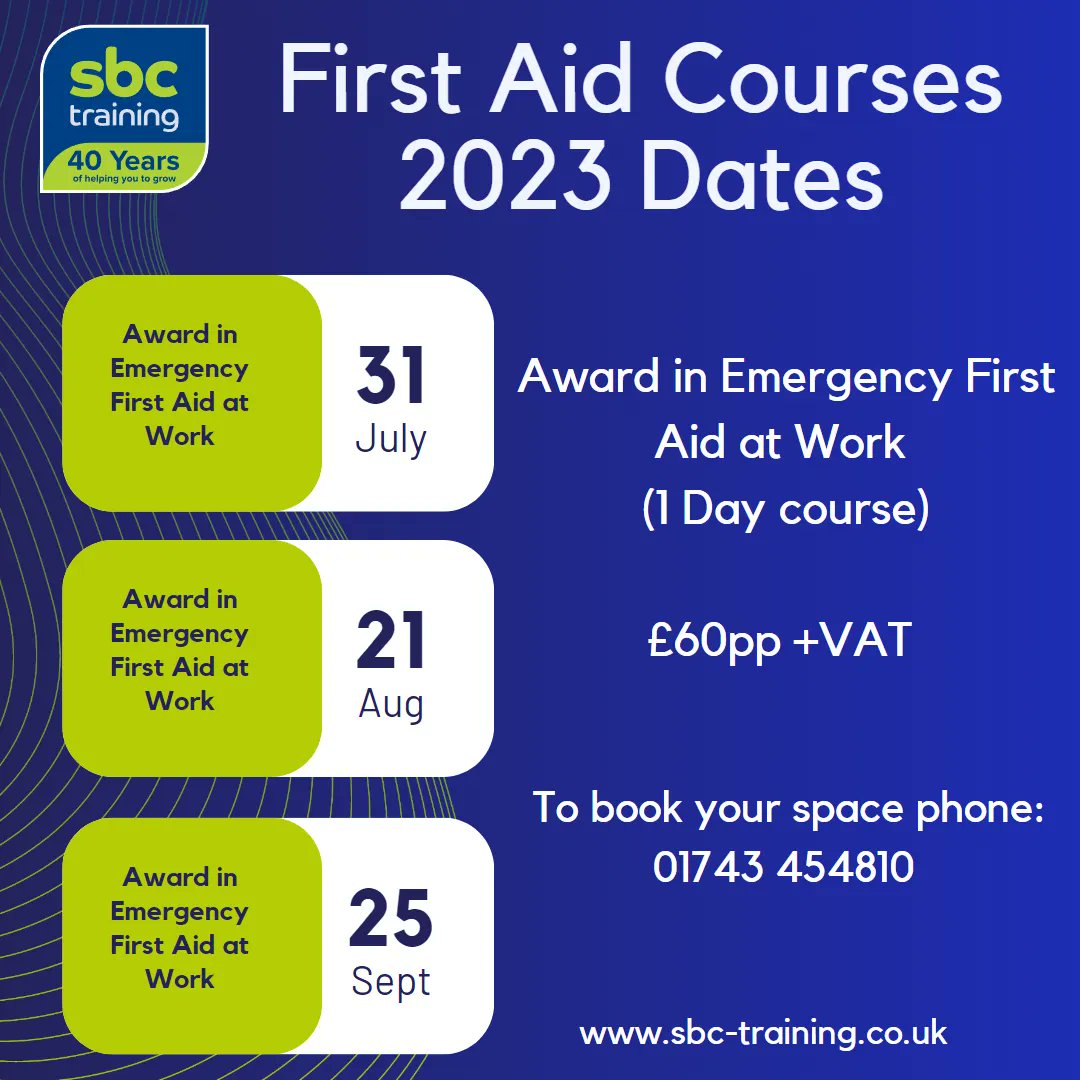 sbc training
40 Years
of helping you to grow

First Aid Courses 2023 Dates

Award in Emergency First Aid at Work
31
July

Award in Emergency First Aid at Work
21
Aug

Award in Emergency First Aid at Work
25
Sept

Award in Emergency First Aid at Work
(1 Day course)

£60pp +VAT

To book your space phone:
01743 454810

www.sbc-training.co.uk